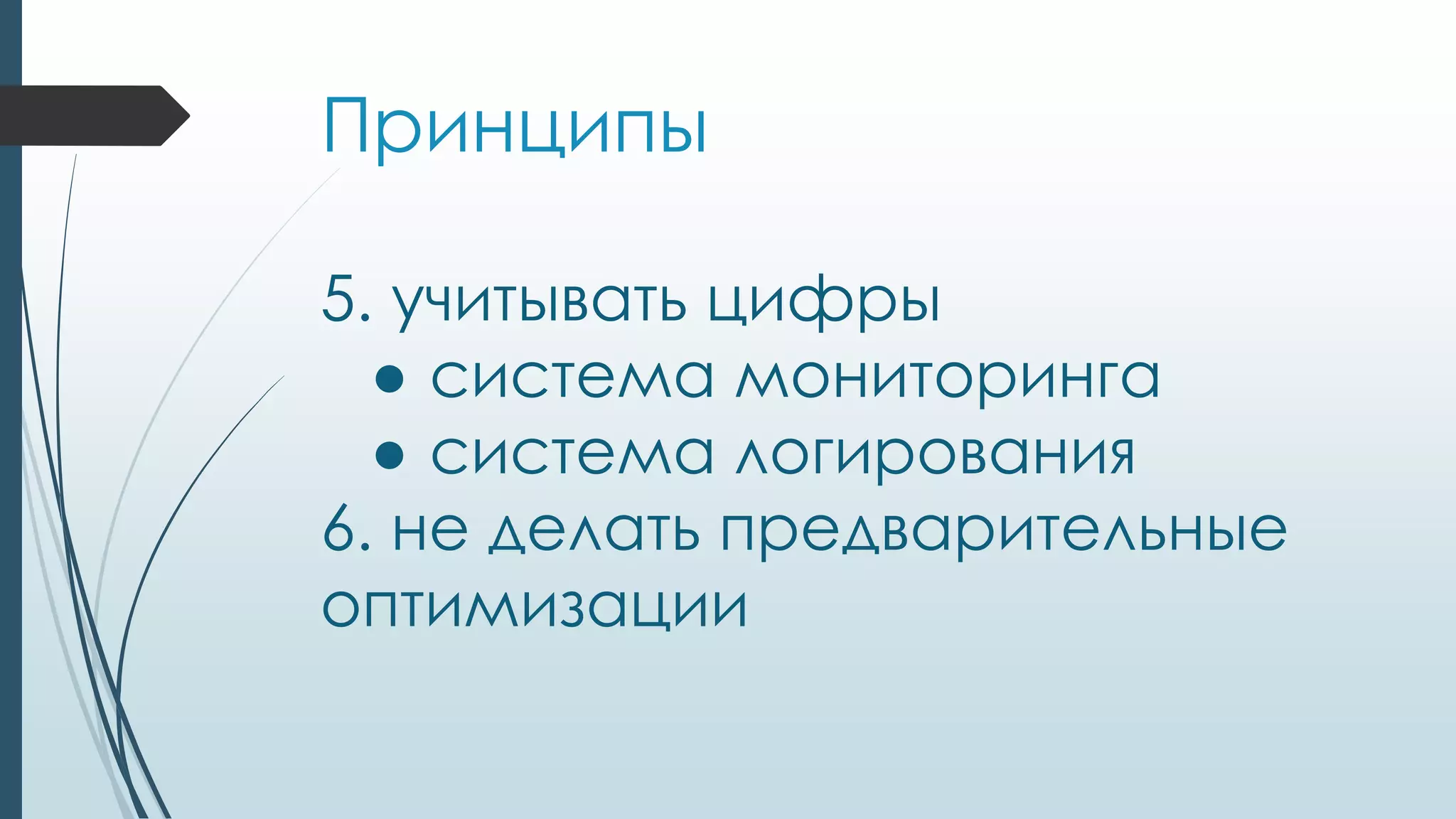 Принципы

5. учитывать цифры
● система мониторинга
● система логирования
6. не делать предварительные оптимизации